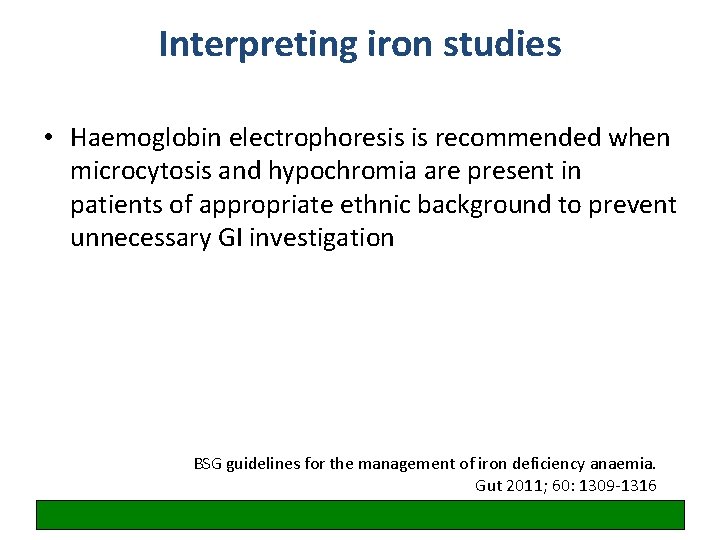 Interpreting iron studies

• Haemoglobin electrophoresis is recommended when microcytosis and hypochromia are present in patients of appropriate ethnic background to prevent unnecessary GI investigation

BSG guidelines for the management of iron deficiency anaemia.
Gut 2011; 60: 1309-1316